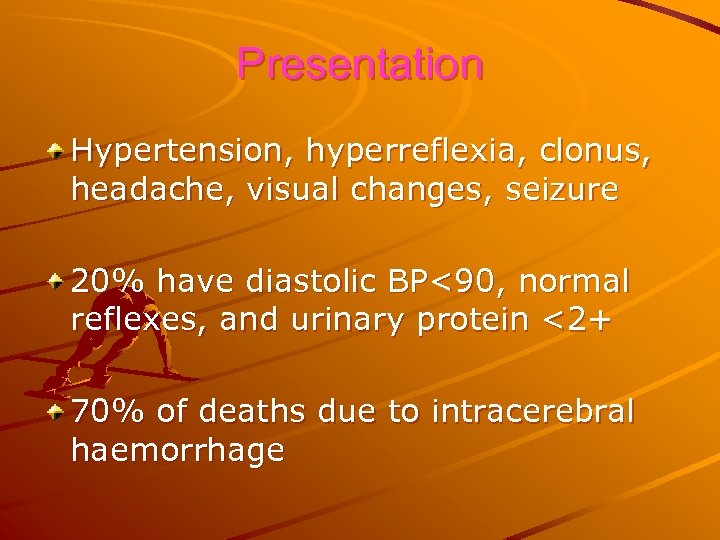 Presentation

Hypertension, hyperreflexia, clonus, headache, visual changes, seizure

20% have diastolic BP<90, normal reflexes, and urinary protein <2+

70% of deaths due to intracerebral haemorrhage